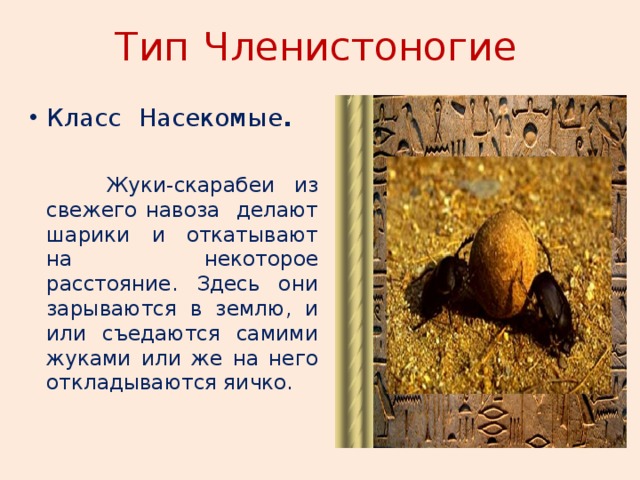 Тип Членистоногие

• Класс Насекомые.

Жуки-скарабеи из свежего навоза делают шарики и откатывают на некоторое расстояние. Здесь они зарываются в землю, и или съедаются самими жуками или же на него откладываются яичко.